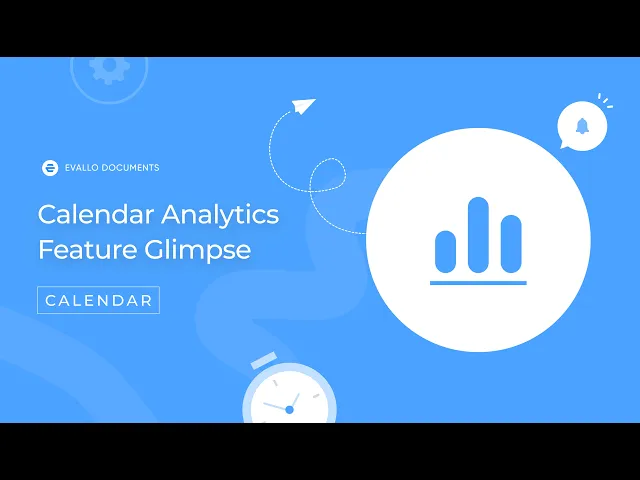 EVALLO DOCUMENTS

Calendar Analytics Feature Glimpse

CALENDAR